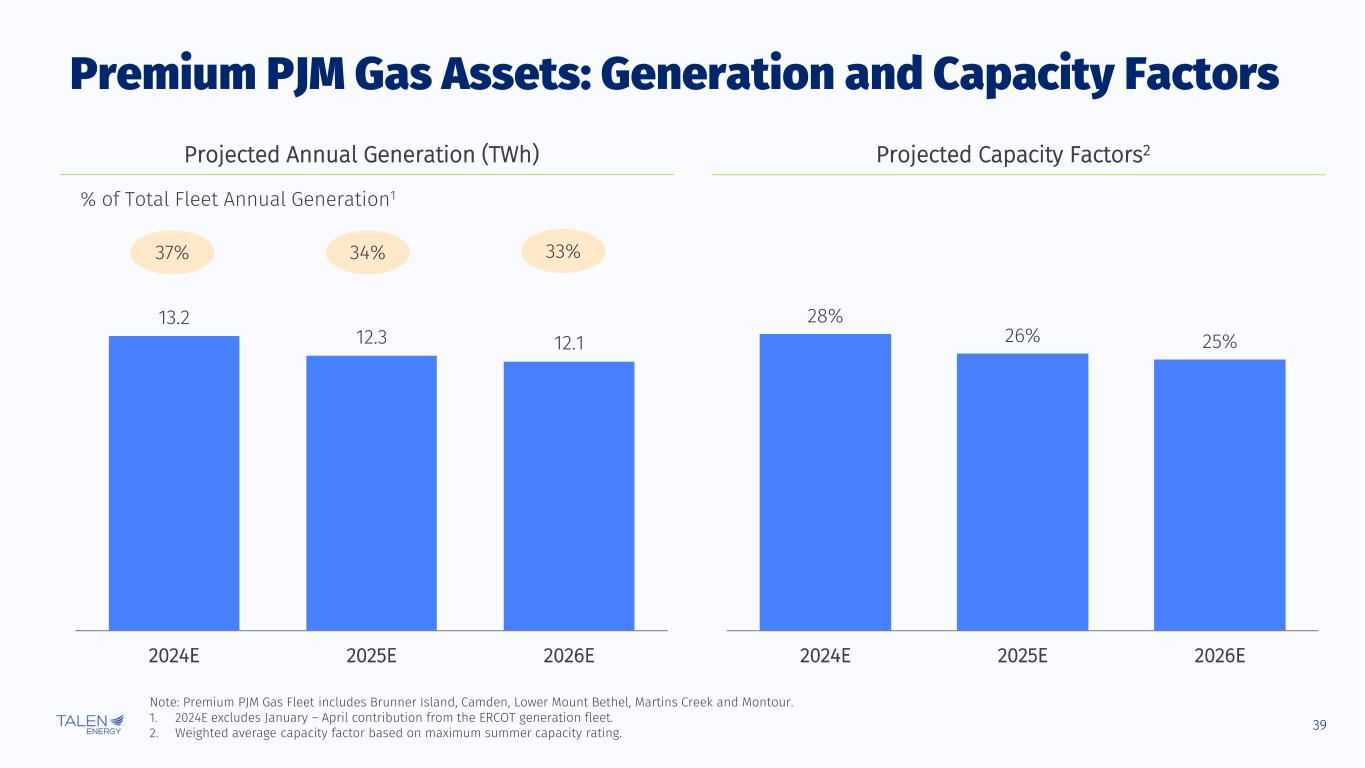 Premium PJM Gas Assets: Generation and Capacity Factors

Projected Annual Generation (TWh)

% of Total Fleet Annual Generation$^1$

37%
34%
33%

13.2
12.3
12.1

2024E
2025E
2026E

Projected Capacity Factors$^2$

28%
26%
25%

2024E
2025E
2026E

Note: Premium PJM Gas Fleet includes Brunner Island, Camden, Lower Mount Bethel, Martins Creek and Montour.
1. 2024E excludes January – April contribution from the ERCOT generation fleet.
2. Weighted average capacity factor based on maximum summer capacity rating.

TALEN ENERGY

39